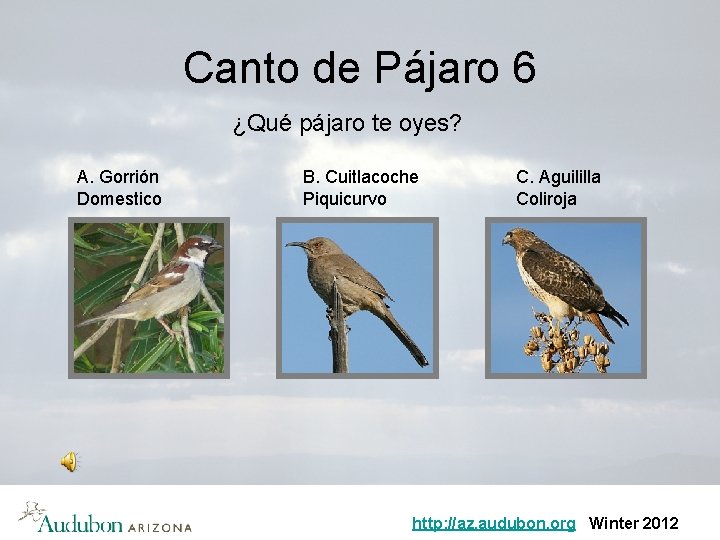 Canto de Pájaro 6

¿Qué pájaro te oyes?

A. Gorrión Domestico

B. Cuitlacoche Piquicurvo

C. Aguililla Coliroja

Audubon ARIZONA

http://az.audubon.org Winter 2012